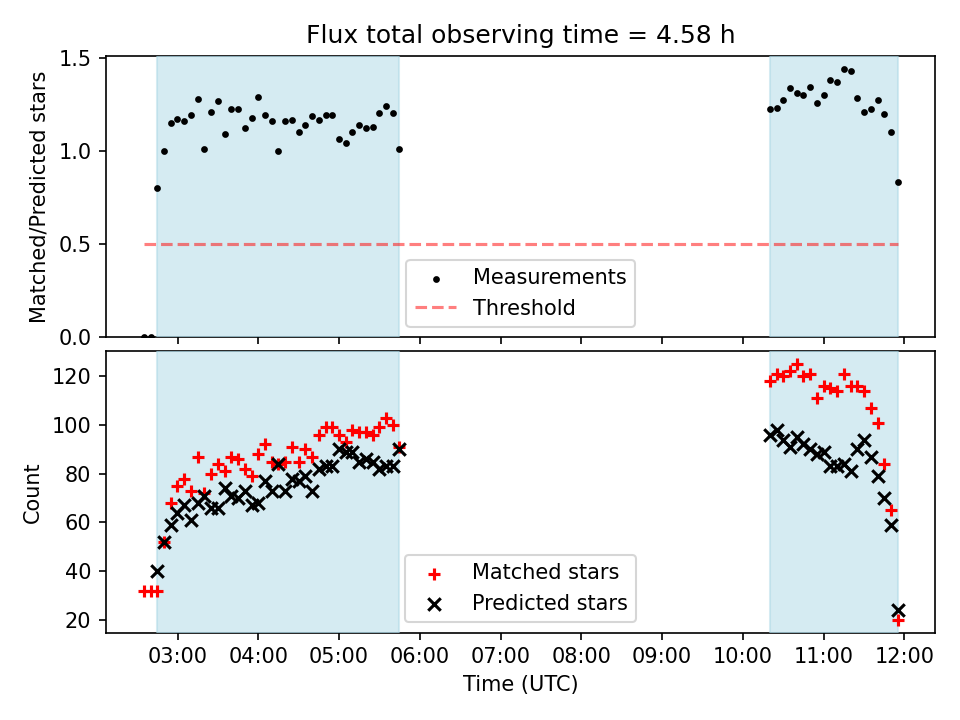 Flux total observing time = 4.58 h

Matched/Predicted stars

1.5
1.0
0.5
0.0

Measurements
Threshold

Count

120
100
80
60
40
20

Matched stars
Predicted stars

03:00 04:00 05:00 06:00 07:00 08:00 09:00 10:00 11:00 12:00

Time (UTC)